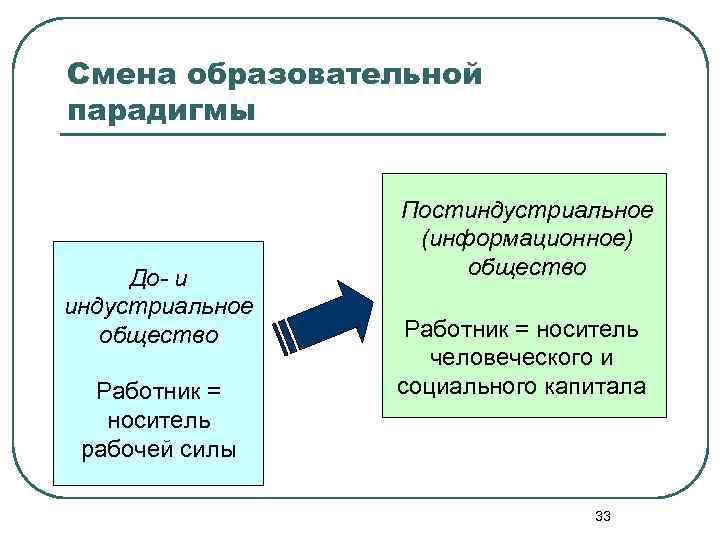 Смена образовательной парадигмы

До- и индустриальное общество

Работник = носитель рабочей силы

Постиндустриальное (информационное) общество

Работник = носитель человеческого и социального капитала

33